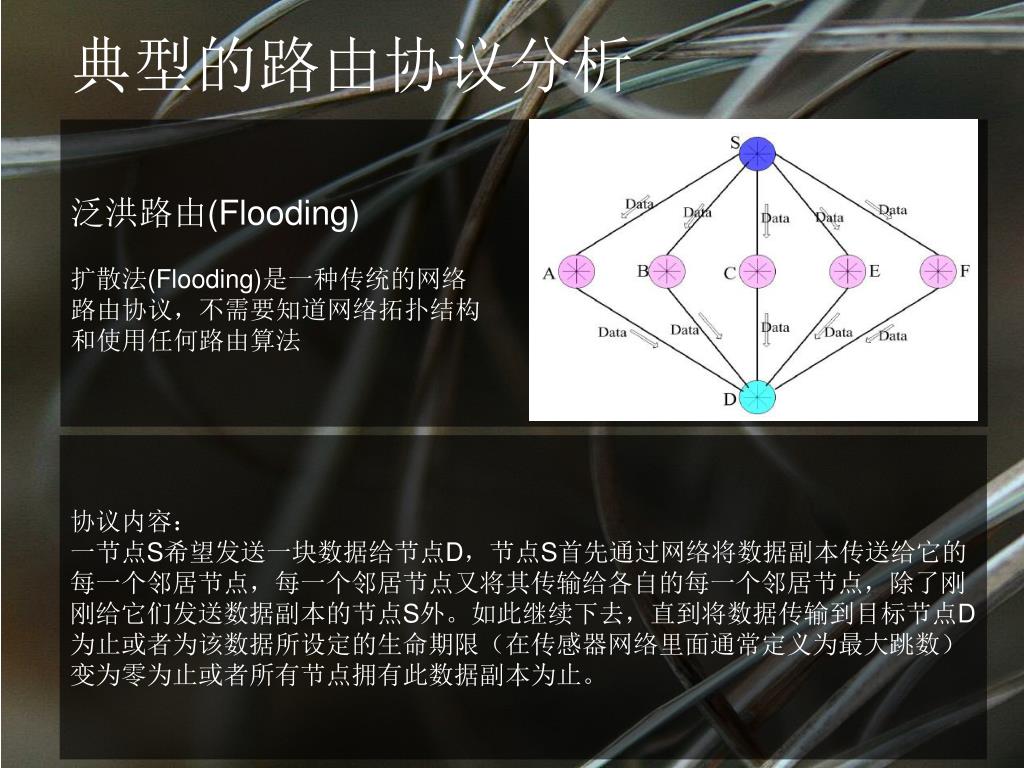 典型的路由协议分析

泛洪路由(Flooding)

扩散法(Flooding)是一种传统的网络路由协议，不需要知道网络拓扑结构和使用任何路由算法

S

Data Data Data Data Data

A B C E F

Data Data Data Data Data

D

协议内容：
一节点S希望发送一块数据给节点D，节点S首先通过网络将数据副本传送给它的每一个邻居节点，每一个邻居节点又将其传输给各自的每一个邻居节点，除了刚刚给它们发送数据副本的节点S外。如此继续下去，直到将数据传输到目标节点D为止或者为该数据所设定的生命期限（在传感器网络里面通常定义为最大跳数）变为零为止或者所有节点拥有此数据副本为止。